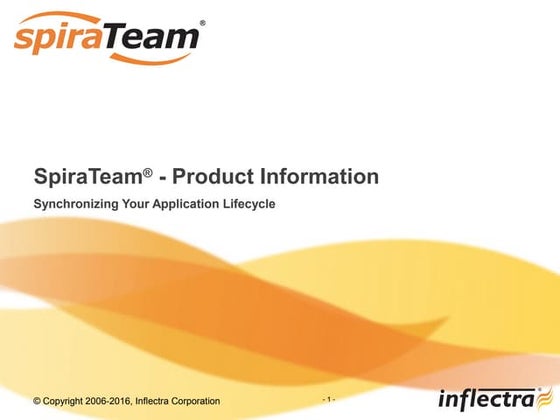 spiraTeam®

SpiraTeam® - Product Information

Synchronizing Your Application Lifecycle

© Copyright 2006-2016, Inflectra Corporation

- 1 -

inflectra®